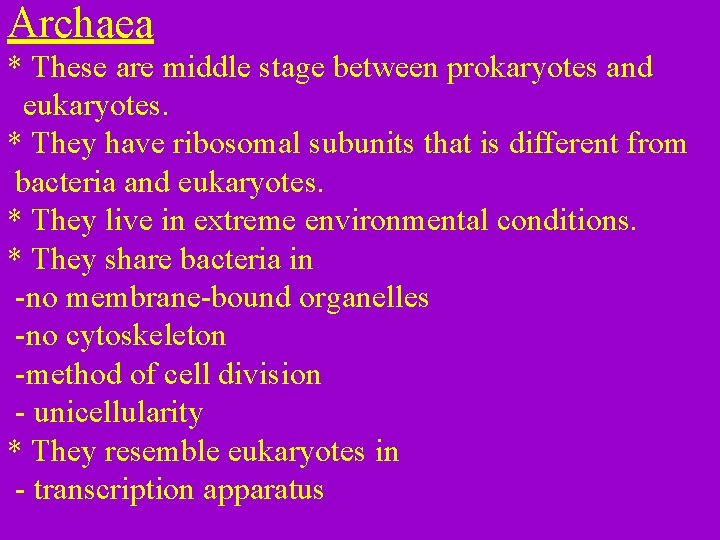 Archaea
* These are middle stage between prokaryotes and eukaryotes.
* They have ribosomal subunits that is different from bacteria and eukaryotes.
* They live in extreme environmental conditions.
* They share bacteria in
-no membrane-bound organelles
-no cytoskeleton
-method of cell division
- unicellularity
* They resemble eukaryotes in
- transcription apparatus